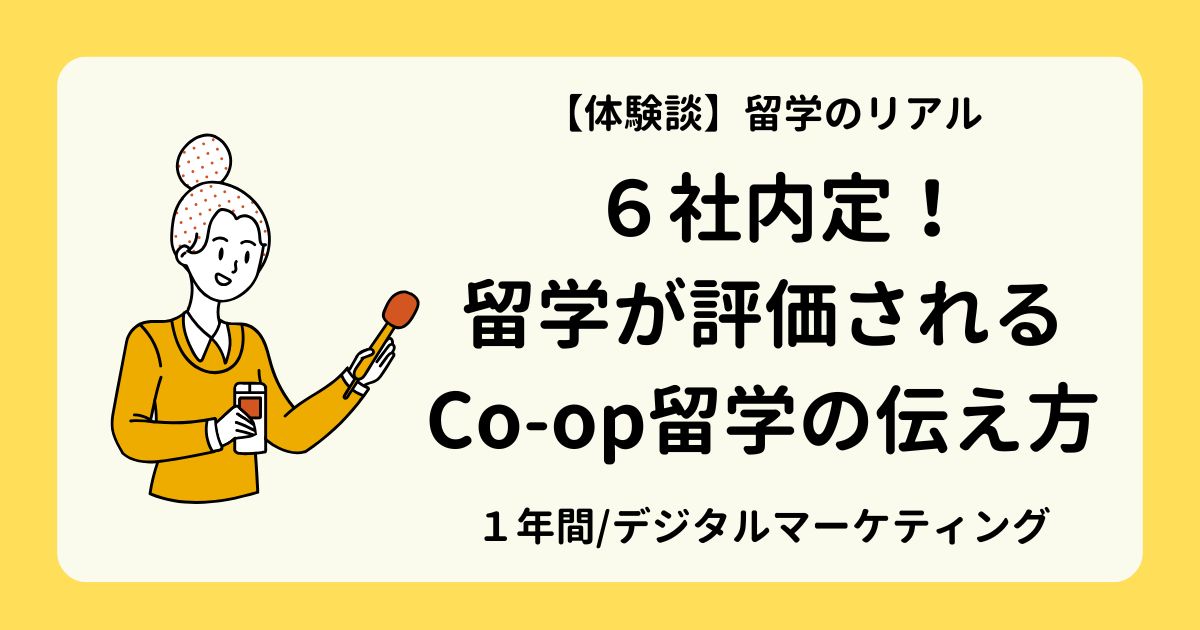 【体験談】留学のリアル

６社内定！
留学が評価される
Co-op留学の伝え方

１年間/デジタルマーケティング